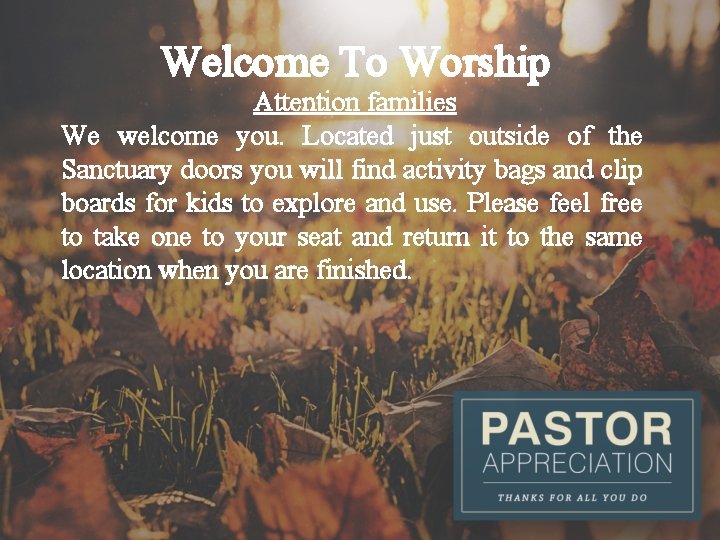 Welcome To Worship

Attention families

We welcome you. Located just outside of the Sanctuary doors you will find activity bags and clip boards for kids to explore and use. Please feel free to take one to your seat and return it to the same location when you are finished.

PASTOR
APPRECIATION
THANKS FOR ALL YOU DO